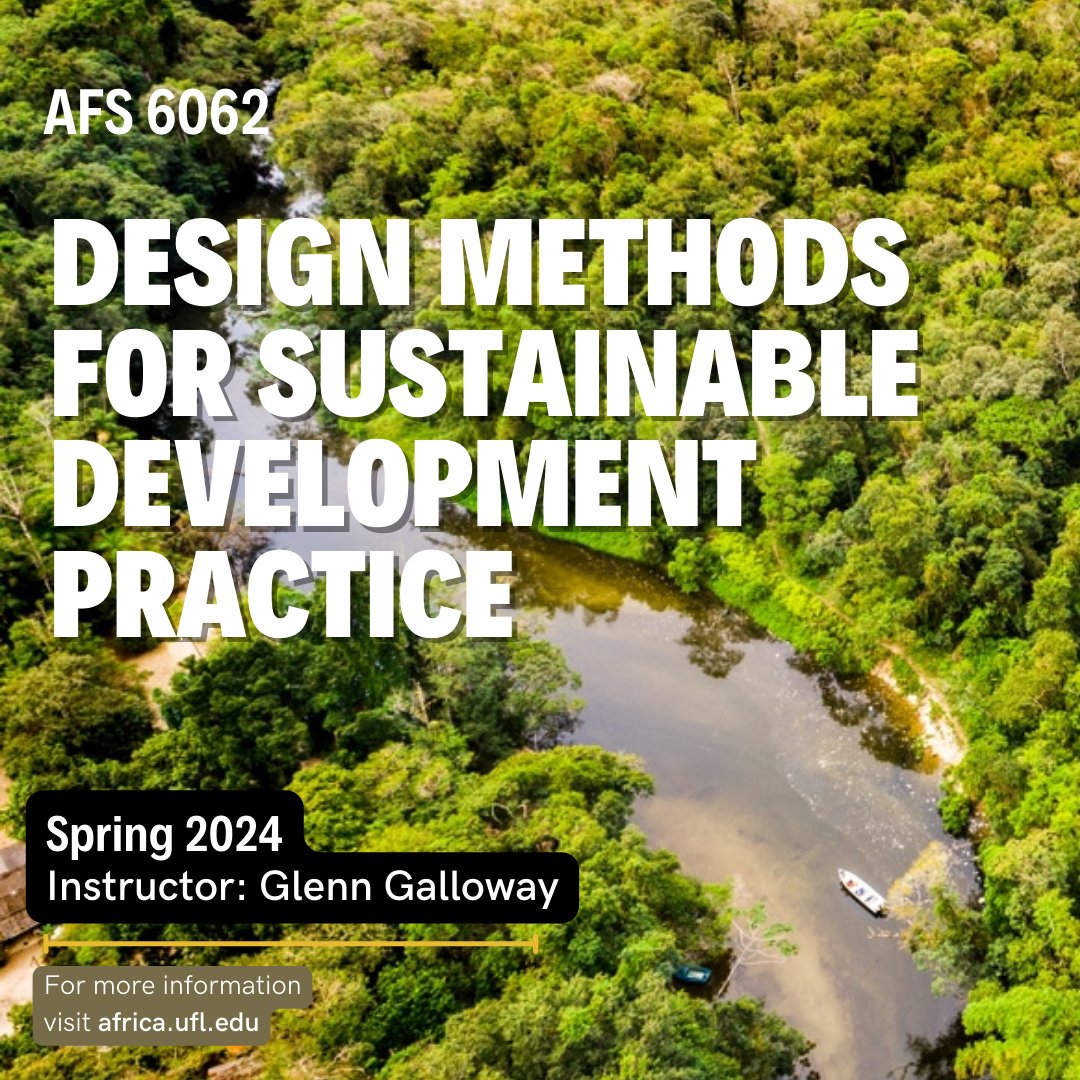 AFS 6062

DESIGN METHODS FOR SUSTAINABLE DEVELOPMENT PRACTICE

Spring 2024
Instructor: Glenn Galloway

For more information visit africa.ufl.edu